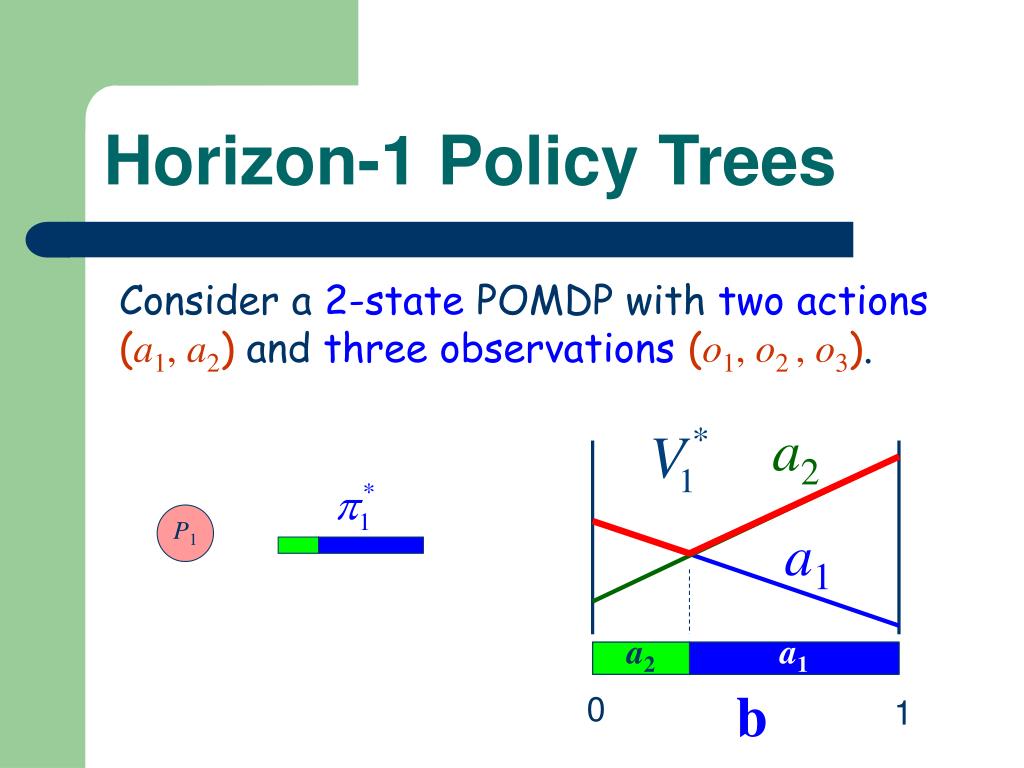 Horizon-1 Policy Trees

Consider a 2-state POMDP with two actions ($a_1, a_2$) and three observations ($o_1, o_2, o_3$).

$P_1$

$\pi_1^*$

$V_1^*$

$a_2$

$a_1$

$a_2$ $a_1$

0 b 1